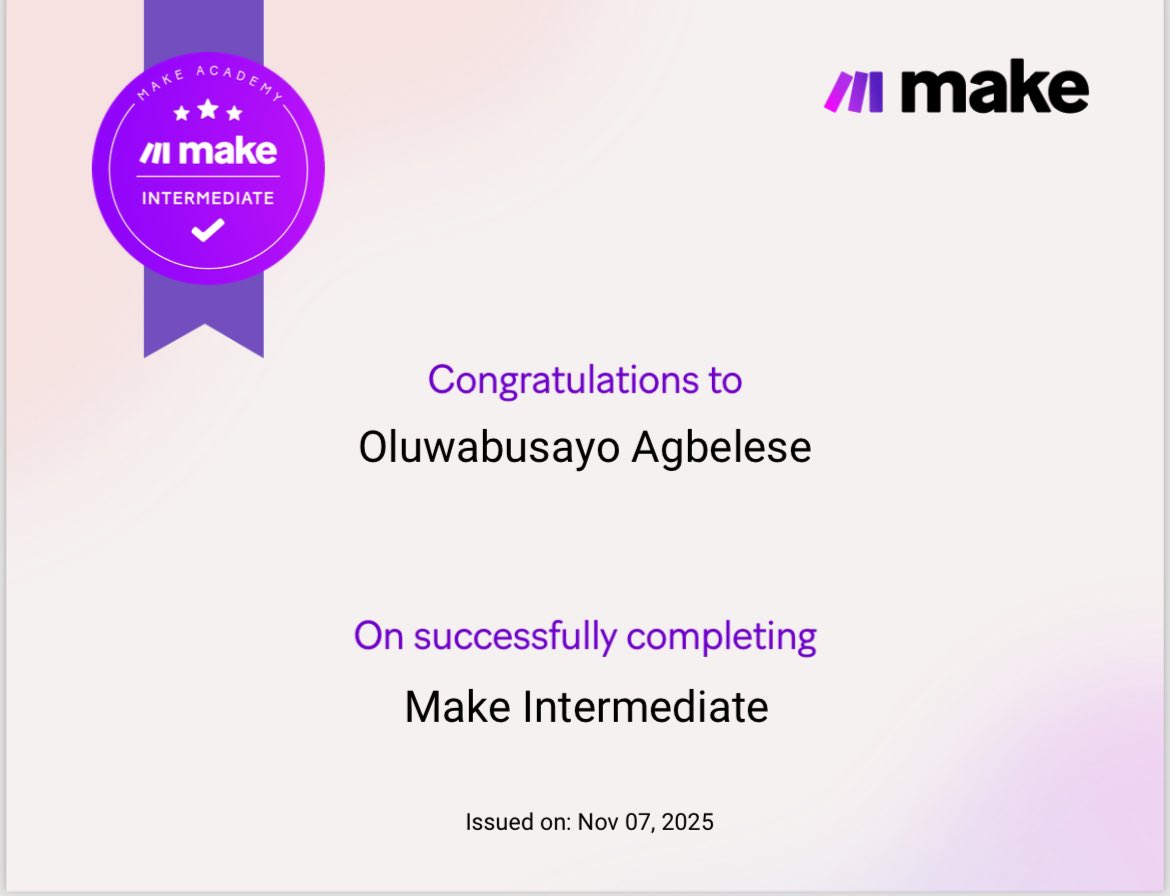 MAKE ACADEMY
make
INTERMEDIATE

make

Congratulations to
Oluwabusayo Agbelese

On successfully completing
Make Intermediate

Issued on: Nov 07, 2025